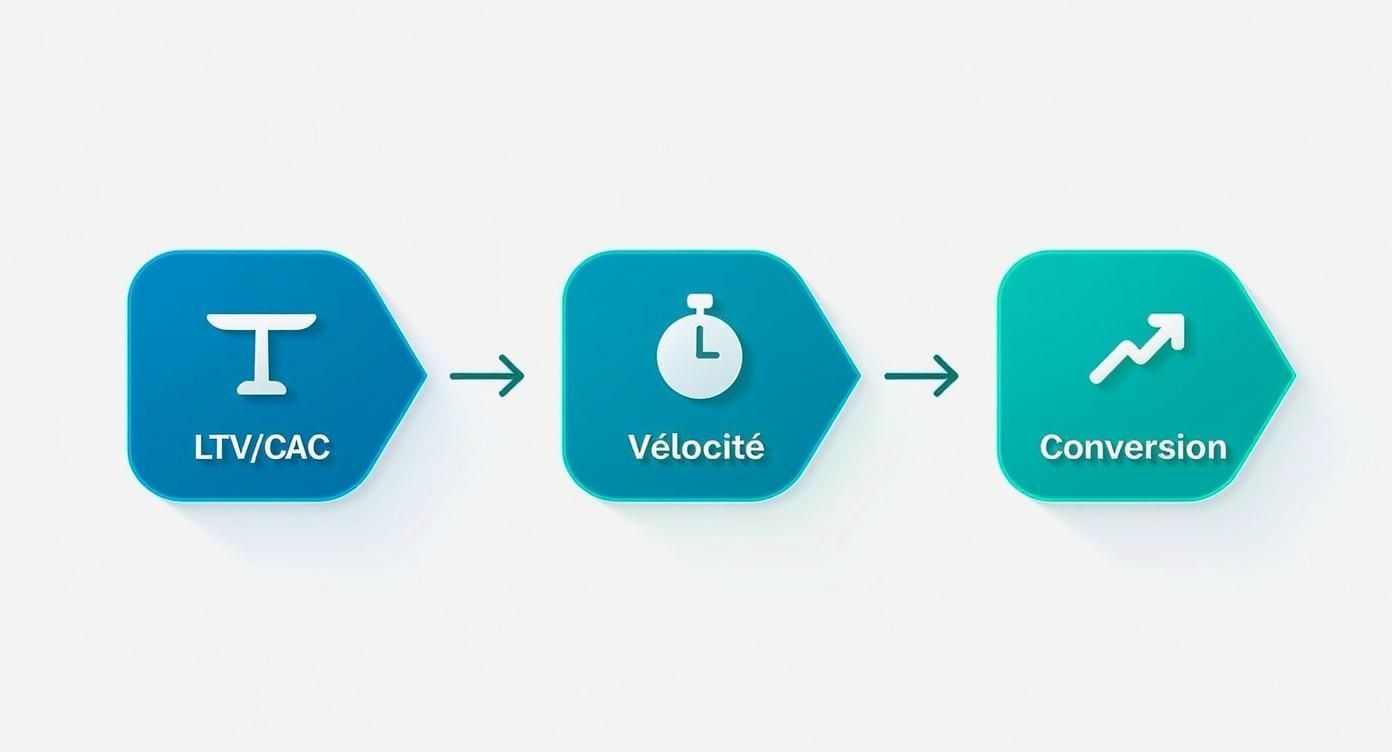 LTV/CAC

Vélocité

Conversion